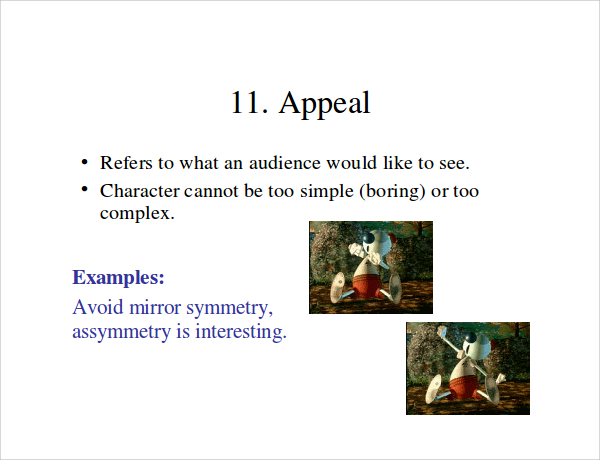 11. Appeal

• Refers to what an audience would like to see.
• Character cannot be too simple (boring) or too complex.

Examples:

Avoid mirror symmetry, assymmetry is interesting.